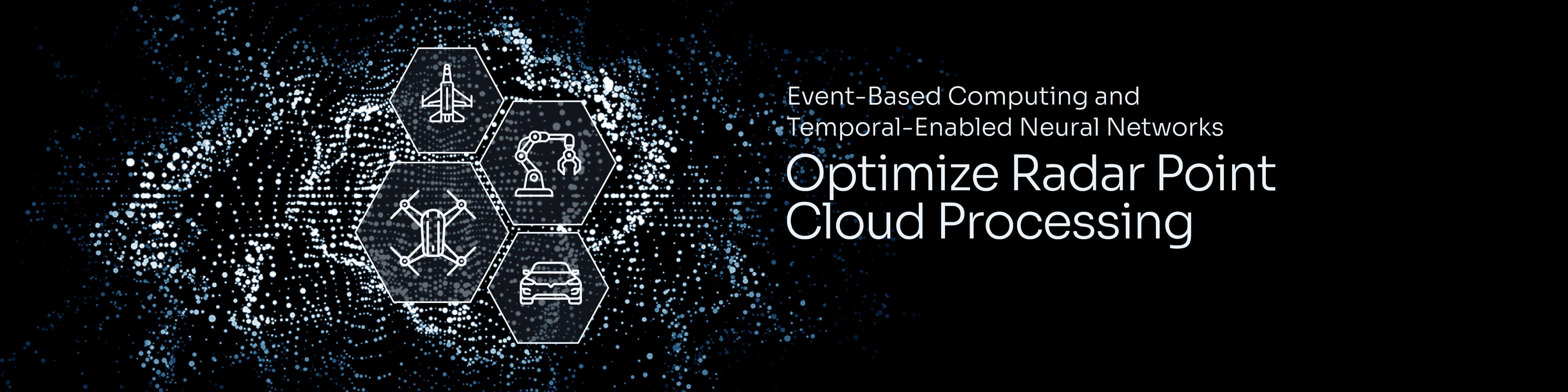 Event-Based Computing and Temporal-Enabled Neural Networks

Optimize Radar Point Cloud Processing